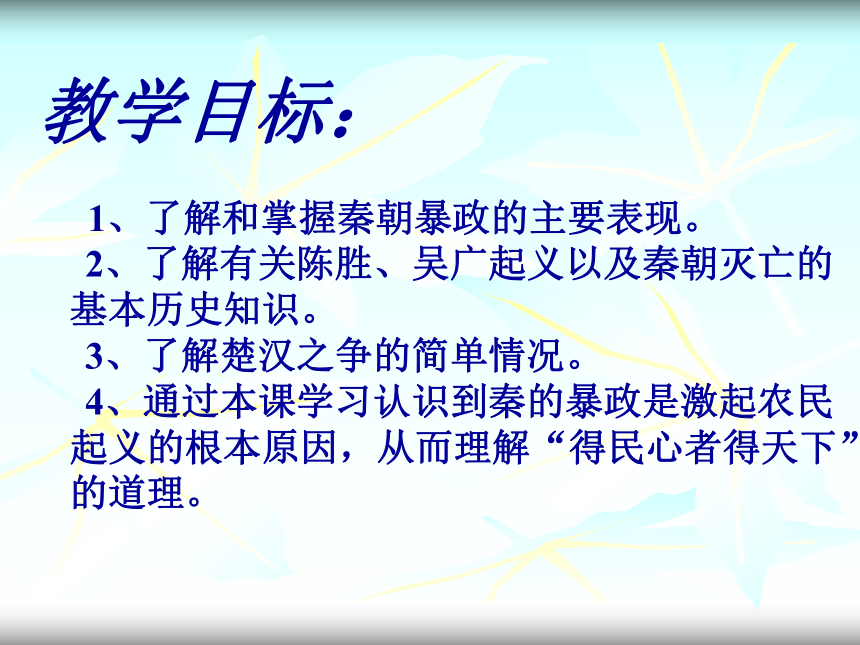 教学目标：

1、了解和掌握秦朝暴政的主要表现。

2、了解有关陈胜、吴广起义以及秦朝灭亡的基本历史知识。

3、了解楚汉之争的简单情况。

4、通过本课学习认识到秦的暴政是激起农民起义的根本原因，从而理解“得民心者得天下”的道理。